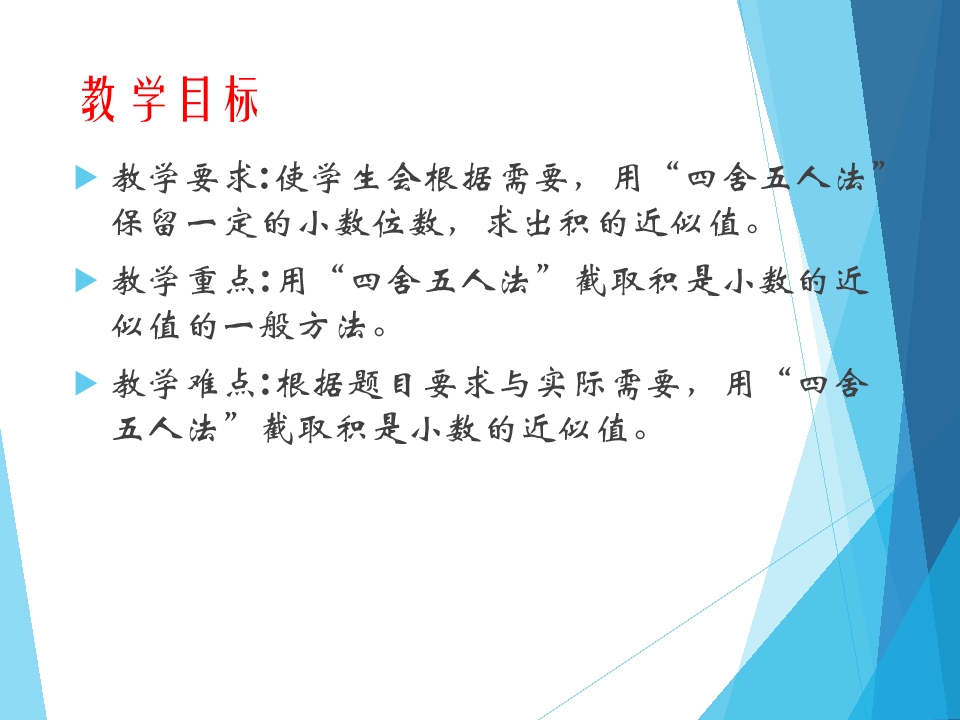 教学目标

教学要求:使学生会根据需要,用“四舍五人法”保留一定的小数位数,求出积的近似值。

教学重点:用“四舍五人法”截取积是小数的近似值的一般方法。

教学难点:根据题目要求与实际需要,用“四舍五人法”截取积是小数的近似值。